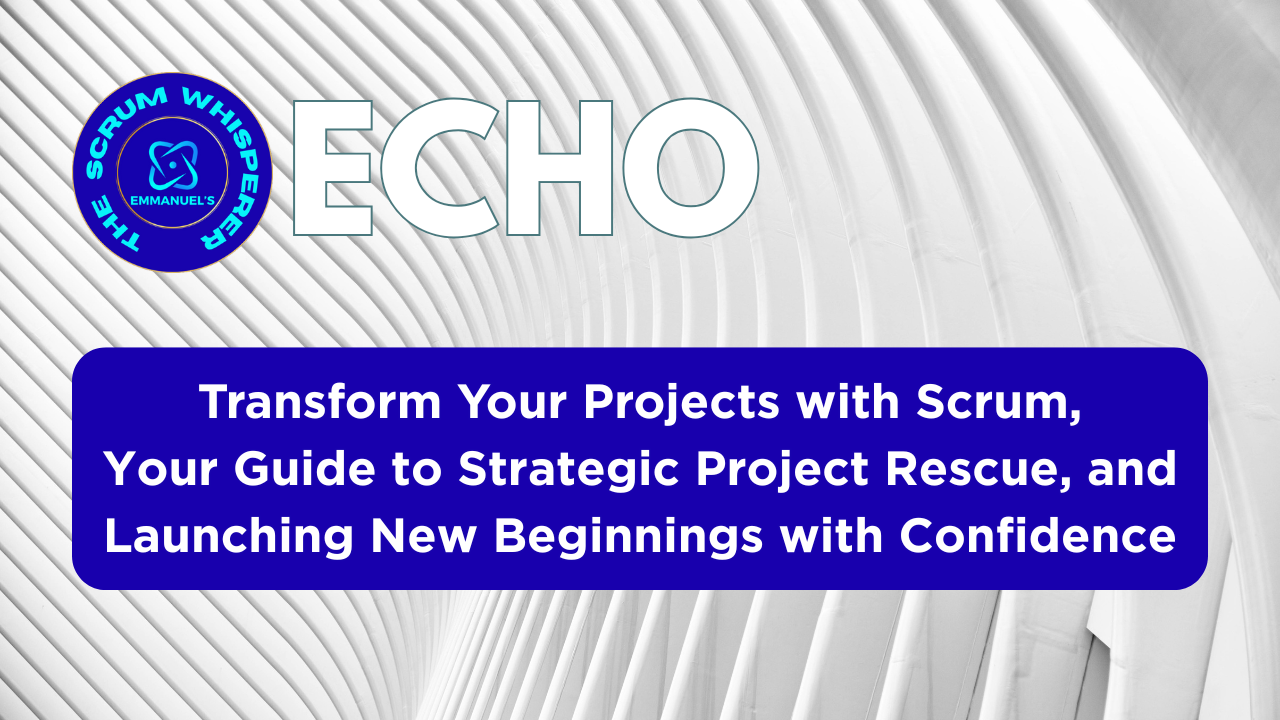 THE SCRUM WHISPERER
EMMANUEL'S

ECHO

Transform Your Projects with Scrum, Your Guide to Strategic Project Rescue, and Launching New Beginnings with Confidence